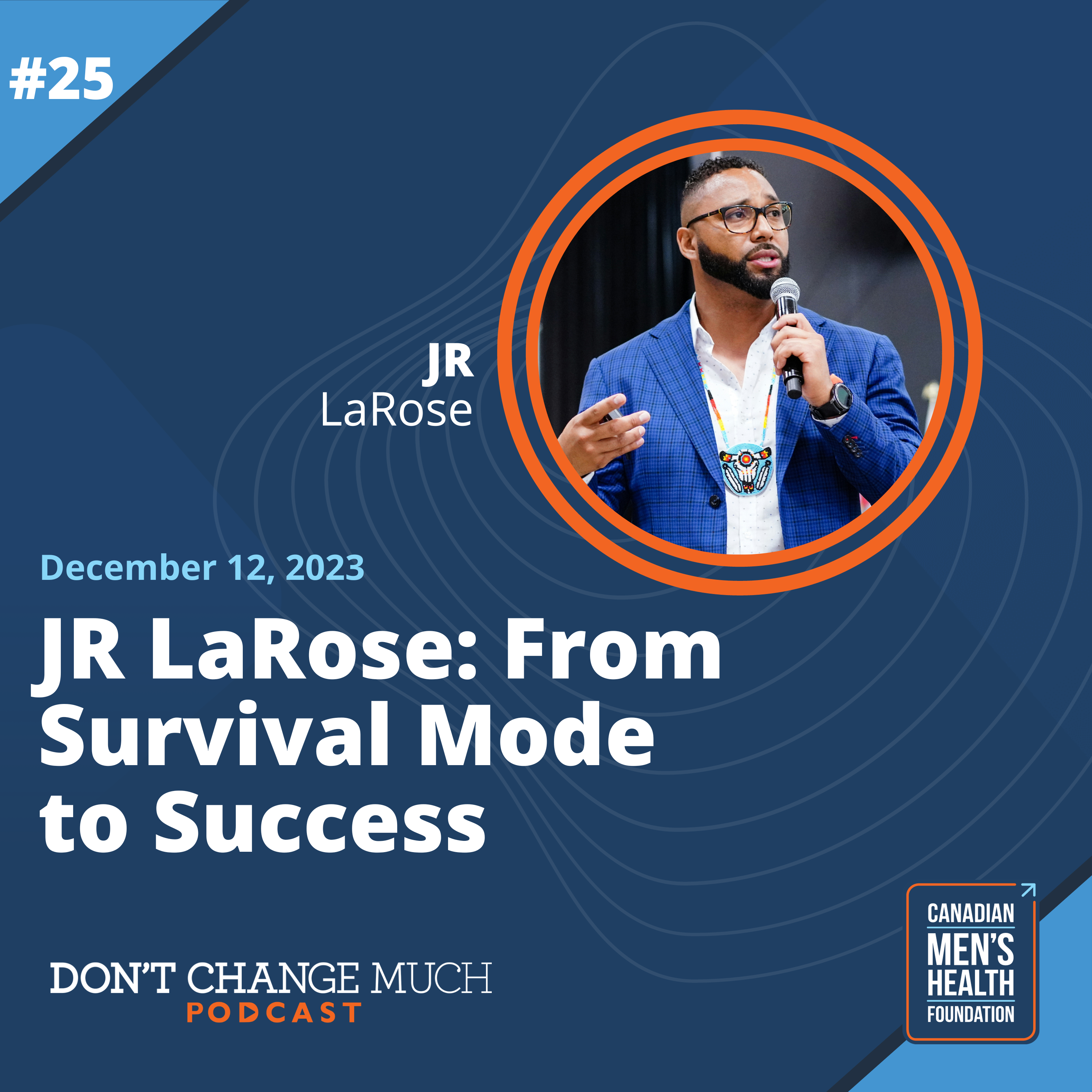 #25

JR
LaRose

December 12, 2023

JR LaRose: From Survival Mode to Success

DON'T CHANGE MUCH
PODCAST

CANADIAN
MEN'S
HEALTH
FOUNDATION